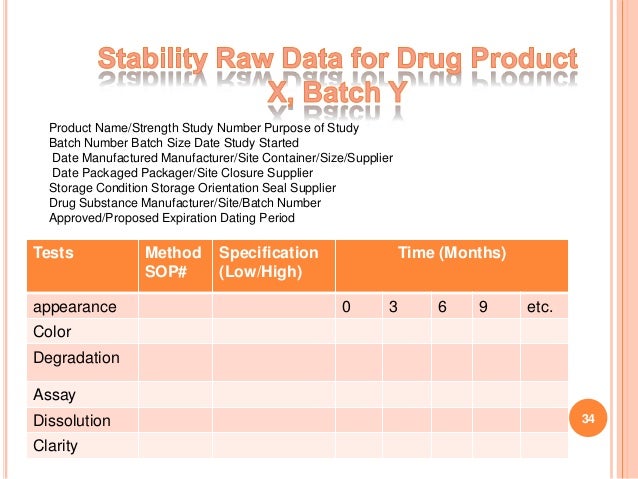 Stability Raw Data for Drug Product X, Batch Y

Product Name/Strength Study Number Purpose of Study
Batch Number Batch Size Date Study Started
Date Manufactured Manufacturer/Site Container/Size/Supplier
Date Packaged Packager/Site Closure Supplier
Storage Condition Storage Orientation Seal Supplier
Drug Substance Manufacturer/Site/Batch Number
Approved/Proposed Expiration Dating Period

| Tests | Method SOP# | Specification (Low/High) | Time (Months) | | | | |
|---|---|---|---|---|---|---|---|
| appearance | | | 0 | 3 | 6 | 9 | etc. |
| Color | | | | | | | |
| Degradation | | | | | | | |
| Assay | | | | | | | |
| Dissolution | | | | | | | |
| Clarity | | | | | | | |

34